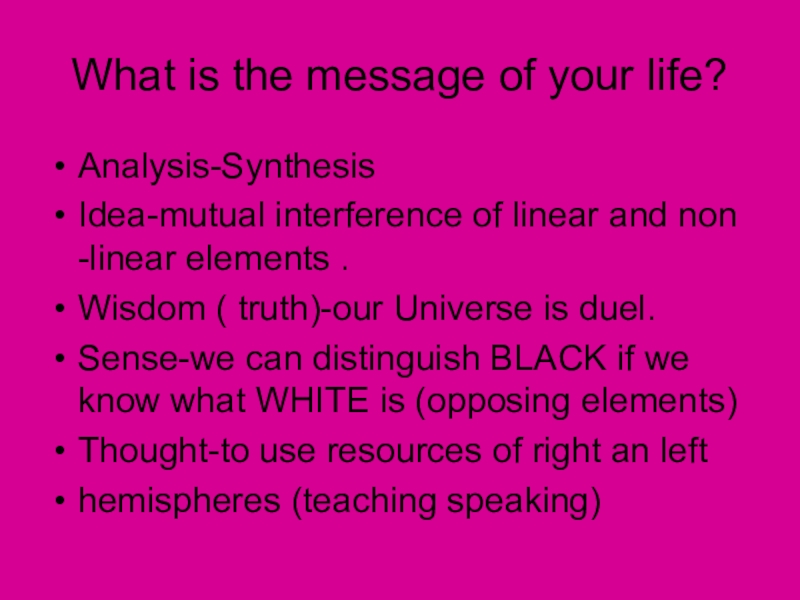 What is the message of your life?

• Analysis-Synthesis
• Idea-mutual interference of linear and non -linear elements .
• Wisdom ( truth)-our Universe is duel.
• Sense-we can distinguish BLACK if we know what WHITE is (opposing elements)
• Thought-to use resources of right an left
• hemispheres (teaching speaking)